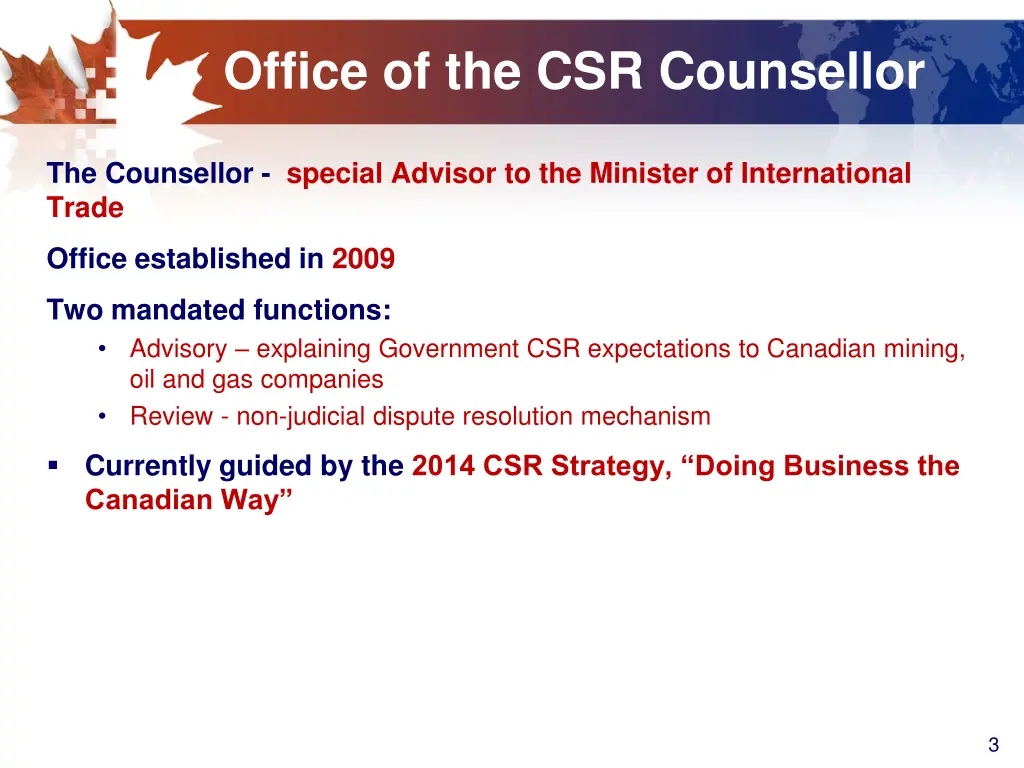 Office of the CSR Counsellor

The Counsellor - special Advisor to the Minister of International Trade

Office established in 2009

Two mandated functions:
• Advisory – explaining Government CSR expectations to Canadian mining, oil and gas companies
• Review - non-judicial dispute resolution mechanism

▪ Currently guided by the 2014 CSR Strategy, “Doing Business the Canadian Way”

3